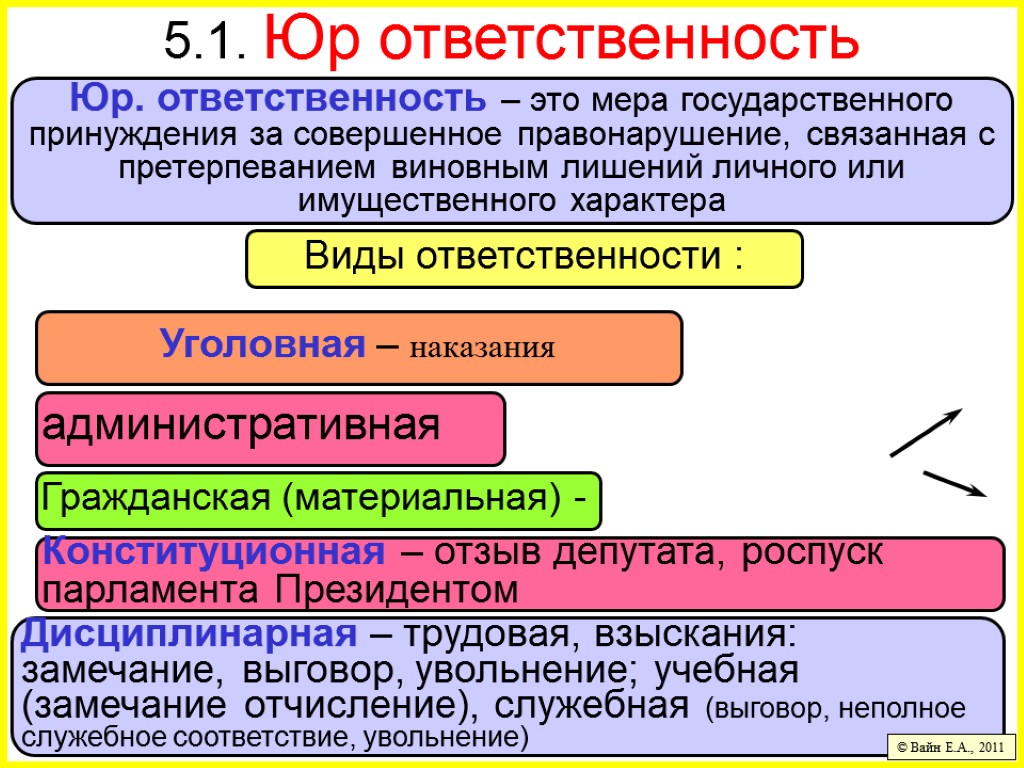 5.1. Юр ответственность

Юр. ответственность – это мера государственного принуждения за совершенное правонарушение, связанная с претерпеванием виновным лишений личного или имущественного характера

Виды ответственности :

Уголовная – наказания

административная

Гражданская (материальная) -

Конституционная – отзыв депутата, роспуск парламента Президентом

Дисциплинарная – трудовая, взыскания: замечание, выговор, увольнение; учебная (замечание отчисление), служебная (выговор, неполное служебное соответствие, увольнение)

© Вайн Е.А., 2011